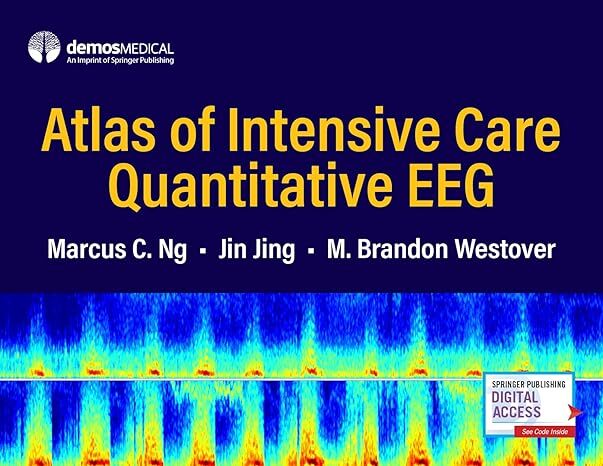 demosMEDICAL
An Imprint of Springer Publishing

Atlas of Intensive Care Quantitative EEG

Marcus C. Ng ▪ Jin Jing ▪ M. Brandon Westover

SPRINGER PUBLISHING
DIGITAL ACCESS
See Code Inside